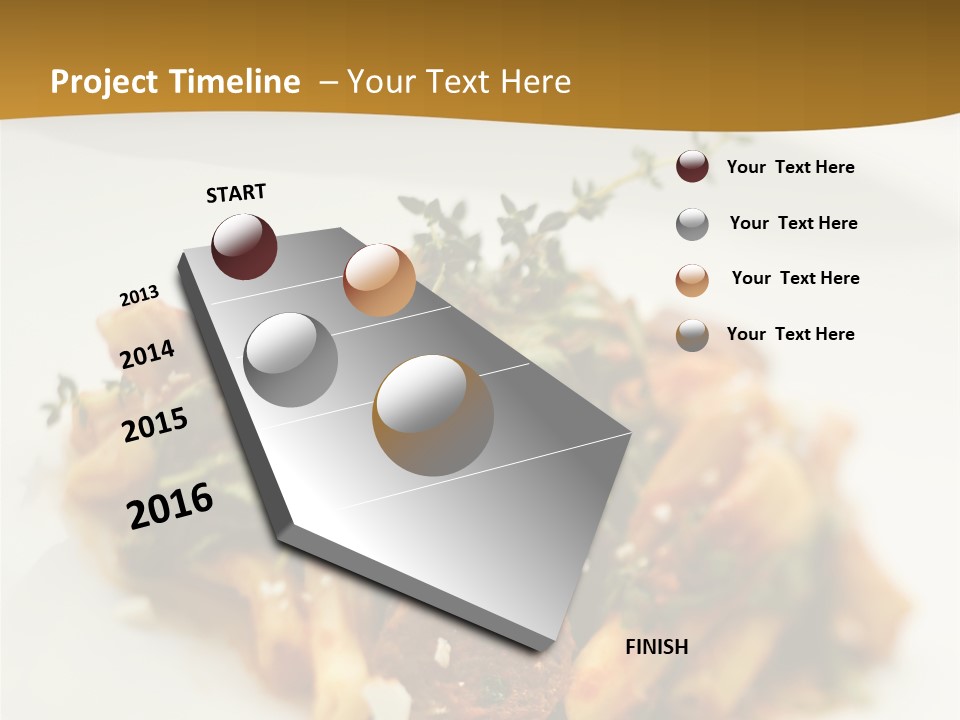 Project Timeline – Your Text Here

START

2013

2014

2015

2016

FINISH

Your Text Here

Your Text Here

Your Text Here

Your Text Here